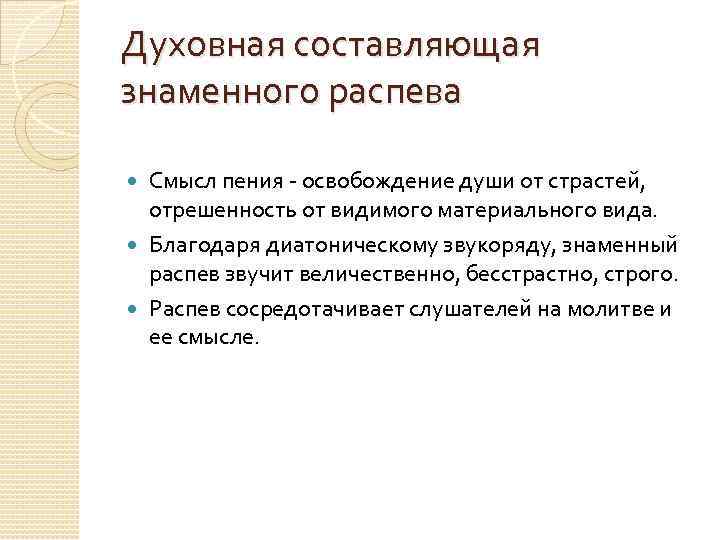 Духовная составляющая знаменного распева

Смысл пения - освобождение души от страстей, отрешенность от видимого материального вида.

Благодаря диатоническому звукоряду, знаменный распев звучит величественно, бесстрастно, строго.

Распев сосредотачивает слушателей на молитве и ее смысле.